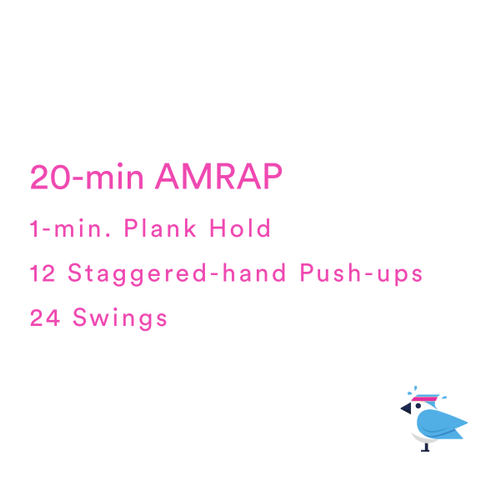 20-min AMRAP

1-min. Plank Hold

12 Staggered-hand Push-ups

24 Swings